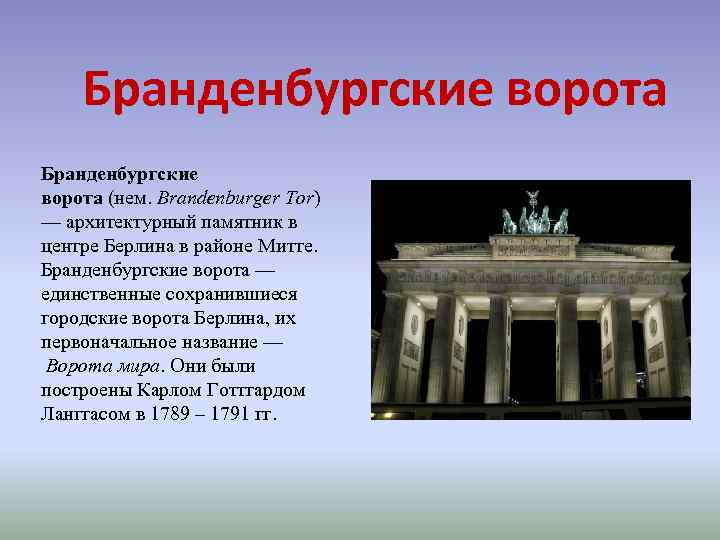 Бранденбургские ворота

Бранденбургские ворота (нем. Brandenburger Tor) — архитектурный памятник в центре Берлина в районе Митте. Бранденбургские ворота — единственные сохранившиеся городские ворота Берлина, их первоначальное название — Ворота мира. Они были построены Карлом Готтгардом Лангтасом в 1789 – 1791 гг.